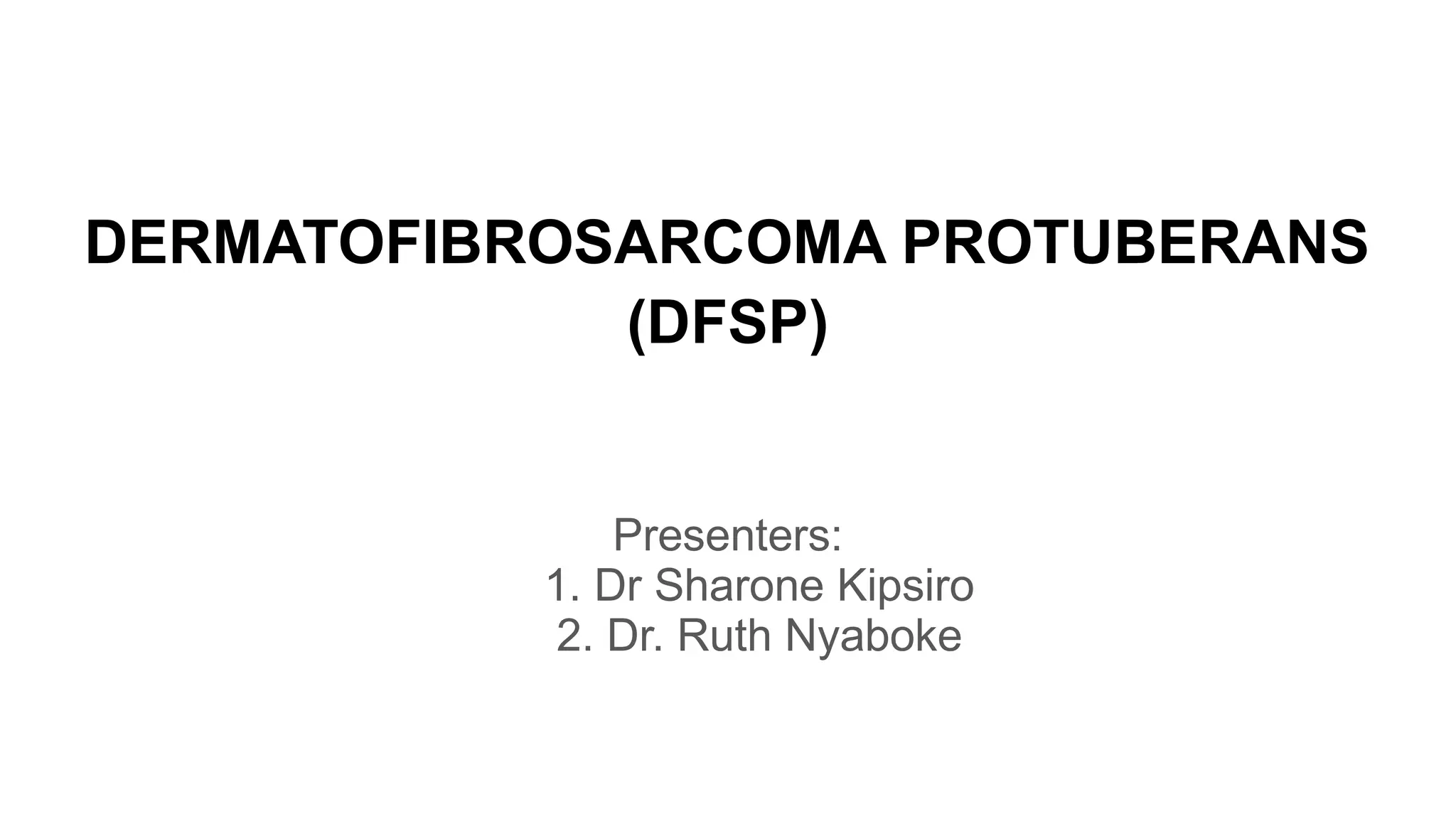 DERMATOFIBROSARCOMA PROTUBERANS (DFSP)

Presenters:
1. Dr Sharone Kipsiro
2. Dr. Ruth Nyaboke